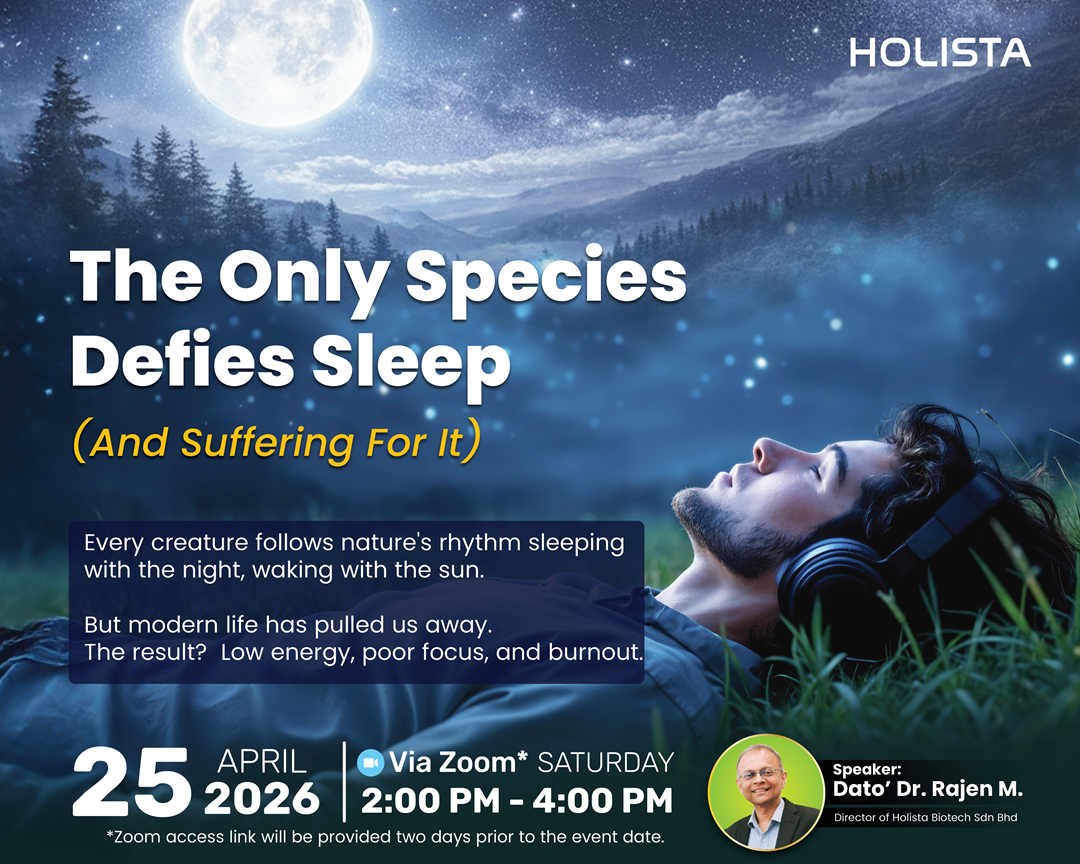 HOLISTA

The Only Species Defies Sleep

(And Suffering For It)

Every creature follows nature's rhythm sleeping with the night, waking with the sun.

But modern life has pulled us away.
The result? Low energy, poor focus, and burnout.

25 APRIL 2026

Via Zoom* SATURDAY
2:00 PM - 4:00 PM

*Zoom access link will be provided two days prior to the event date.

Speaker:
Dato' Dr. Rajen M.
Director of Holista Biotech Sdn Bhd